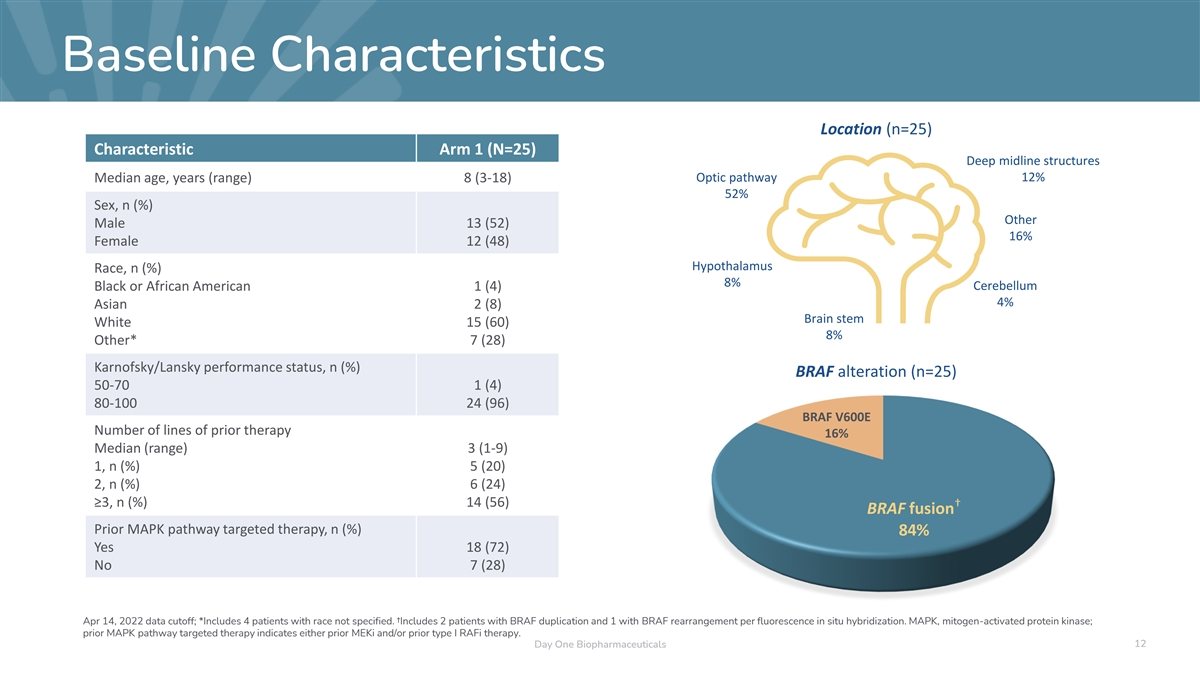 Baseline Characteristics

| Characteristic | Arm 1 (N=25) |
|---|---|
| Median age, years (range) | 8 (3-18) |
| Sex, n (%) | |
| Male | 13 (52) |
| Female | 12 (48) |
| Race, n (%) | |
| Black or African American | 1 (4) |
| Asian | 2 (8) |
| White | 15 (60) |
| Other* | 7 (28) |
| Karnofsky/Lansky performance status, n (%) | |
| 50-70 | 1 (4) |
| 80-100 | 24 (96) |
| Number of lines of prior therapy | |
| Median (range) | 3 (1-9) |
| 1, n (%) | 5 (20) |
| 2, n (%) | 6 (24) |
| ≥3, n (%) | 14 (56) |
| Prior MAPK pathway targeted therapy, n (%) | |
| Yes | 18 (72) |
| No | 7 (28) |

Location (n=25)

Optic pathway 52%

Deep midline structures 12%

Other 16%

Hypothalamus 8%

Cerebellum 4%

Brain stem 8%

BRAF alteration (n=25)

BRAF V600E 16%

BRAF fusion† 84%

Apr 14, 2022 data cutoff; *Includes 4 patients with race not specified. †Includes 2 patients with BRAF duplication and 1 with BRAF rearrangement per fluorescence in situ hybridization. MAPK, mitogen-activated protein kinase; prior MAPK pathway targeted therapy indicates either prior MEKi and/or prior type I RAFi therapy.

Day One Biopharmaceuticals

12